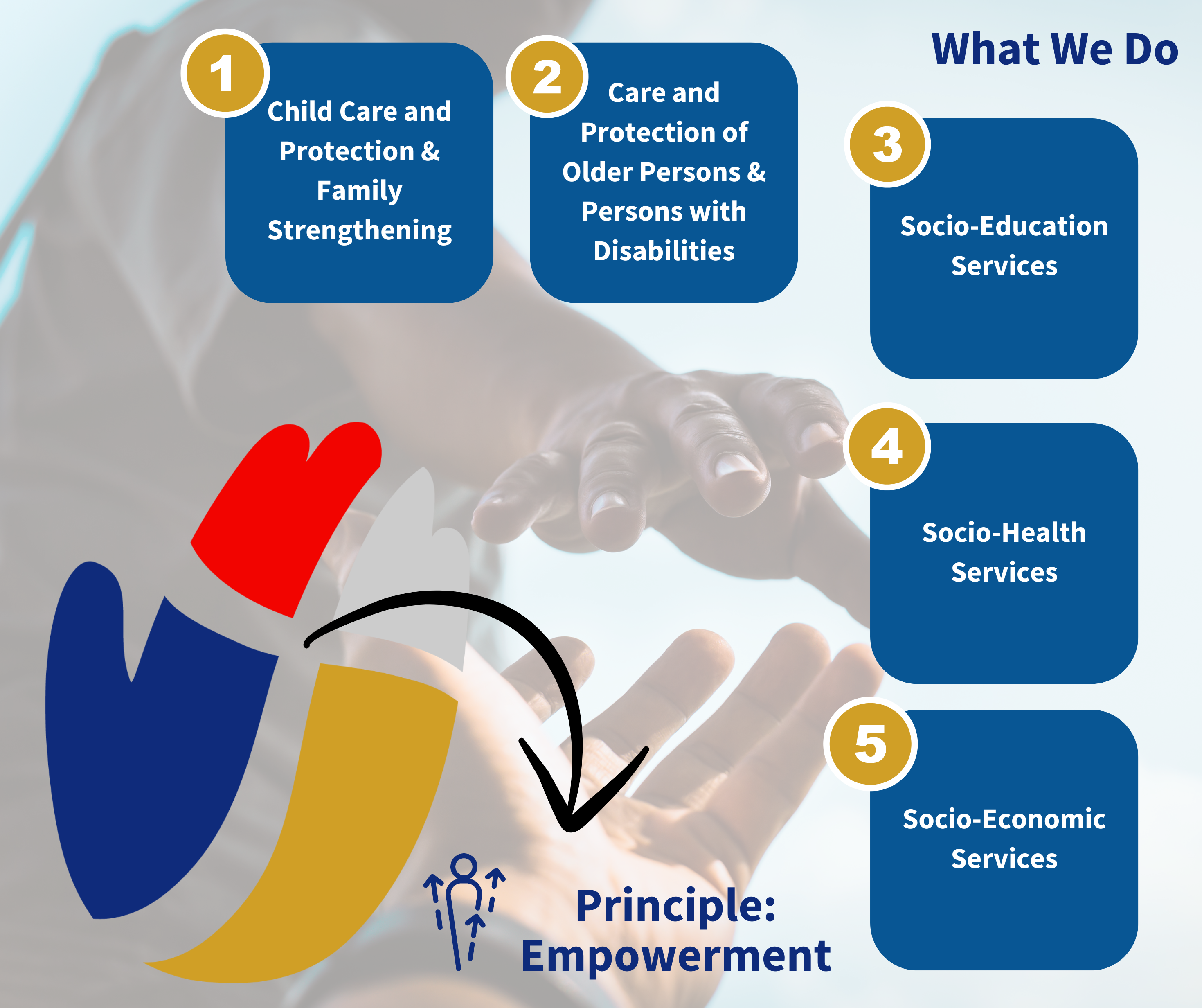 What We Do

1
Child Care and Protection & Family Strengthening

2
Care and Protection of Older Persons & Persons with Disabilities

3
Socio-Education Services

4
Socio-Health Services

5
Socio-Economic Services

Principle: Empowerment